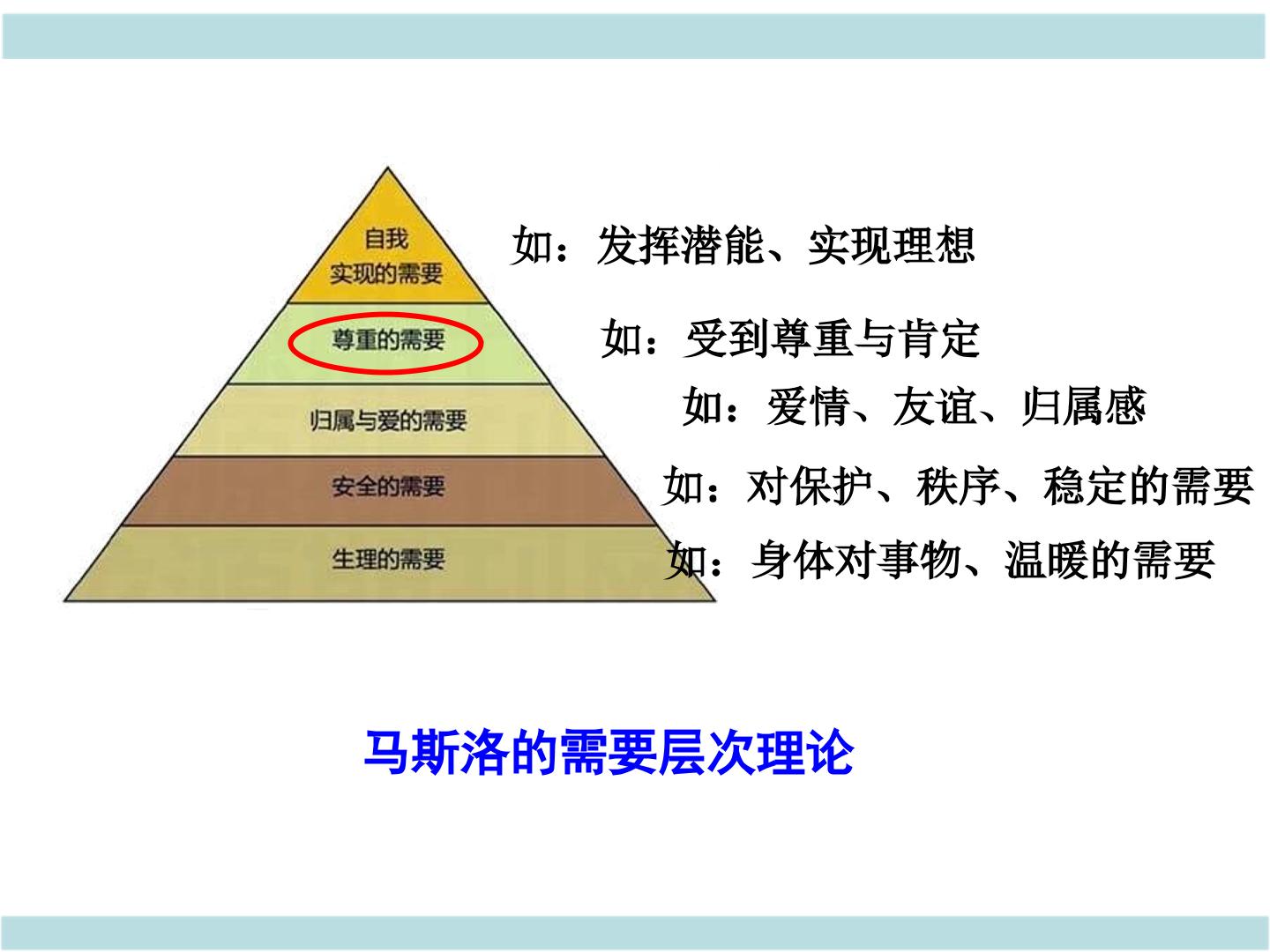 自我
实现的需要

尊重的需要

归属与爱的需要

安全的需要

生理的需要

如：发挥潜能、实现理想

如：受到尊重与肯定

如：爱情、友谊、归属感

如：对保护、秩序、稳定的需要

如：身体对事物、温暖的需要

马斯洛的需要层次理论